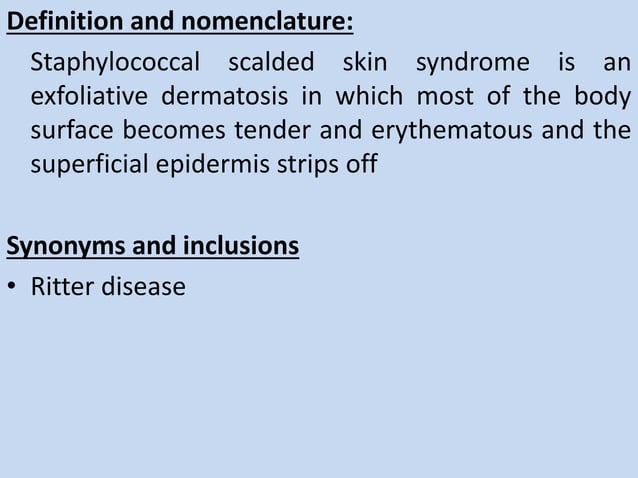 Definition and nomenclature:

Staphylococcal scalded skin syndrome is an exfoliative dermatosis in which most of the body surface becomes tender and erythematous and the superficial epidermis strips off

Synonyms and inclusions

• Ritter disease